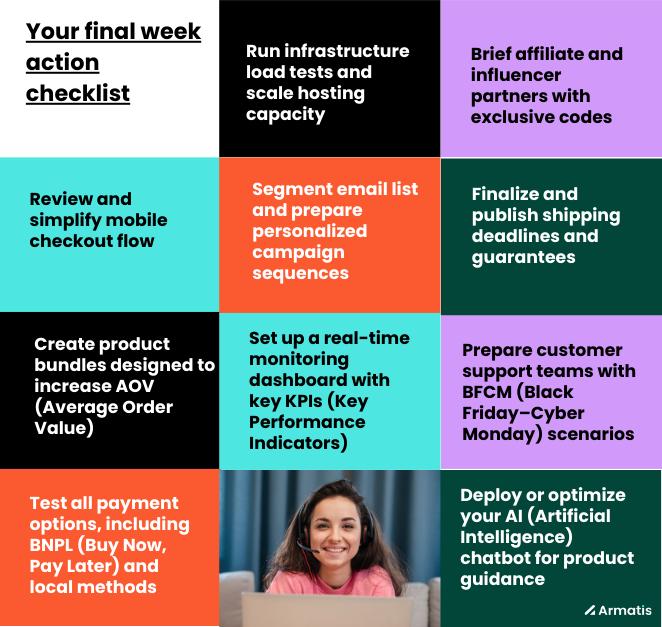 Your final week action checklist

Run infrastructure load tests and scale hosting capacity

Brief affiliate and influencer partners with exclusive codes

Review and simplify mobile checkout flow

Segment email list and prepare personalized campaign sequences

Finalize and publish shipping deadlines and guarantees

Create product bundles designed to increase AOV (Average Order Value)

Set up a real-time monitoring dashboard with key KPIs (Key Performance Indicators)

Prepare customer support teams with BFCM (Black Friday–Cyber Monday) scenarios

Test all payment options, including BNPL (Buy Now, Pay Later) and local methods

Deploy or optimize your AI (Artificial Intelligence) chatbot for product guidance

Armatis